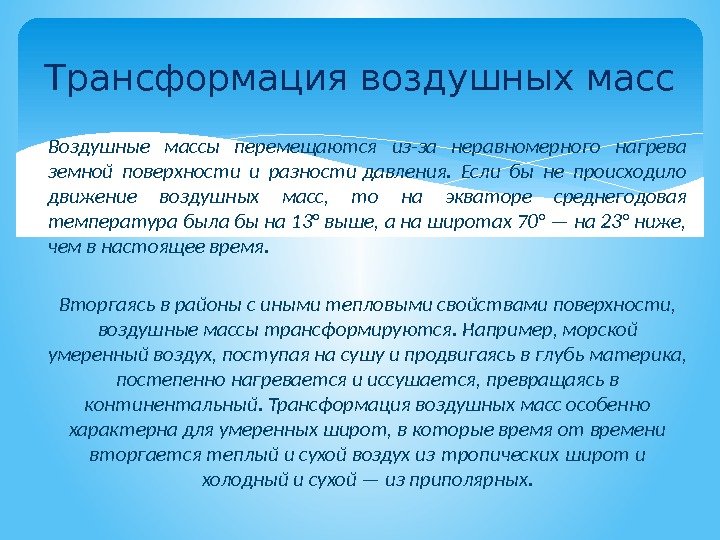 Трансформация воздушных масс

Воздушные массы перемещаются из-за неравномерного нагрева земной поверхности и разности давления. Если бы не происходило движение воздушных масс, то на экваторе среднегодовая температура была бы на 13° выше, а на широтах 70° — на 23° ниже, чем в настоящее время.

Вторгаясь в районы с иными тепловыми свойствами поверхности, воздушные массы трансформируются. Например, морской умеренный воздух, поступая на сушу и продвигаясь в глубь материка, постепенно нагревается и иссушается, превращаясь в континентальный. Трансформация воздушных масс особенно характерна для умеренных широт, в которые время от времени вторгается теплый и сухой воздух из тропических широт и холодный и сухой — из приполярных.